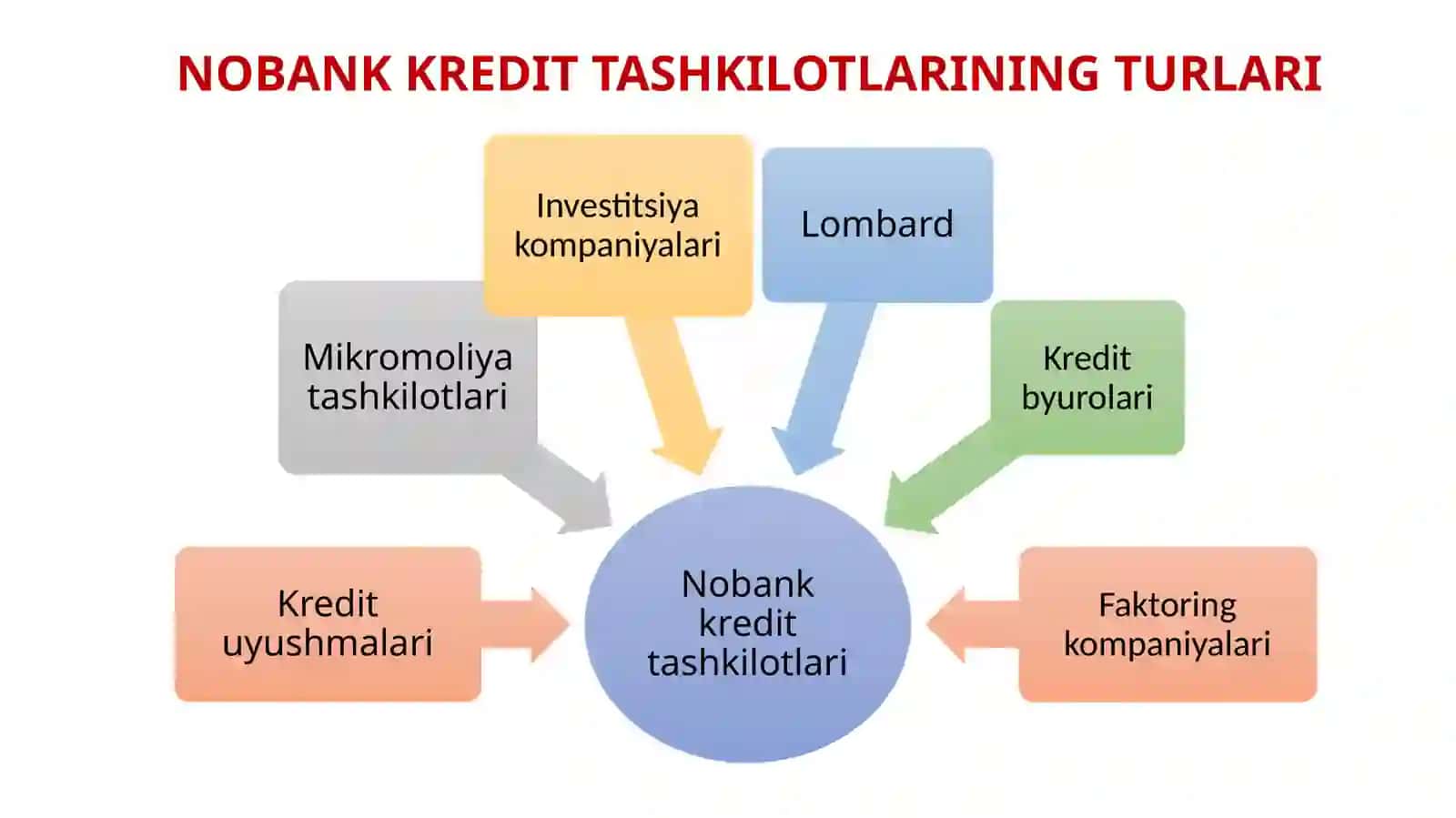 NOBANK KREDIT TASHKILOTLARINING TURLARI

Investitsiya kompaniyalari

Lombard

Mikromoliya tashkilotlari

Kredit byurolari

Kredit uyushmalari

Nobank kredit tashkilotlari

Faktoring kompaniyalari